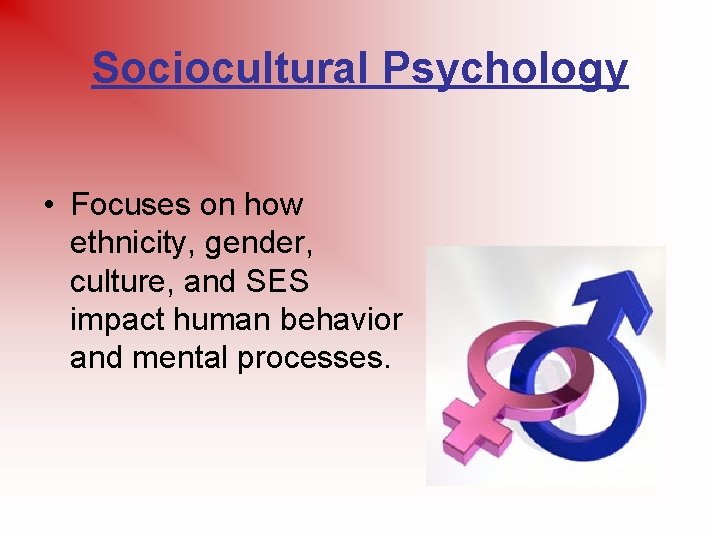 Sociocultural Psychology

• Focuses on how ethnicity, gender, culture, and SES impact human behavior and mental processes.